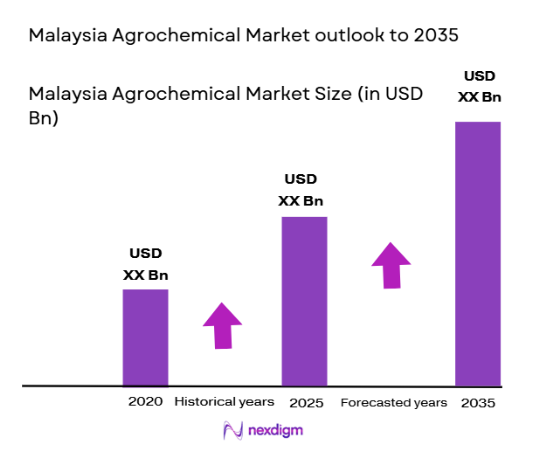 Malaysia Agrochemical Market outlook to 2035

Malaysia Agrochemical Market Size (in USD Bn)

USD XX Bn

USD XX Bn

USD XX Bn

2020 Historical years 2025 Forecasted years 2035

nexdigm